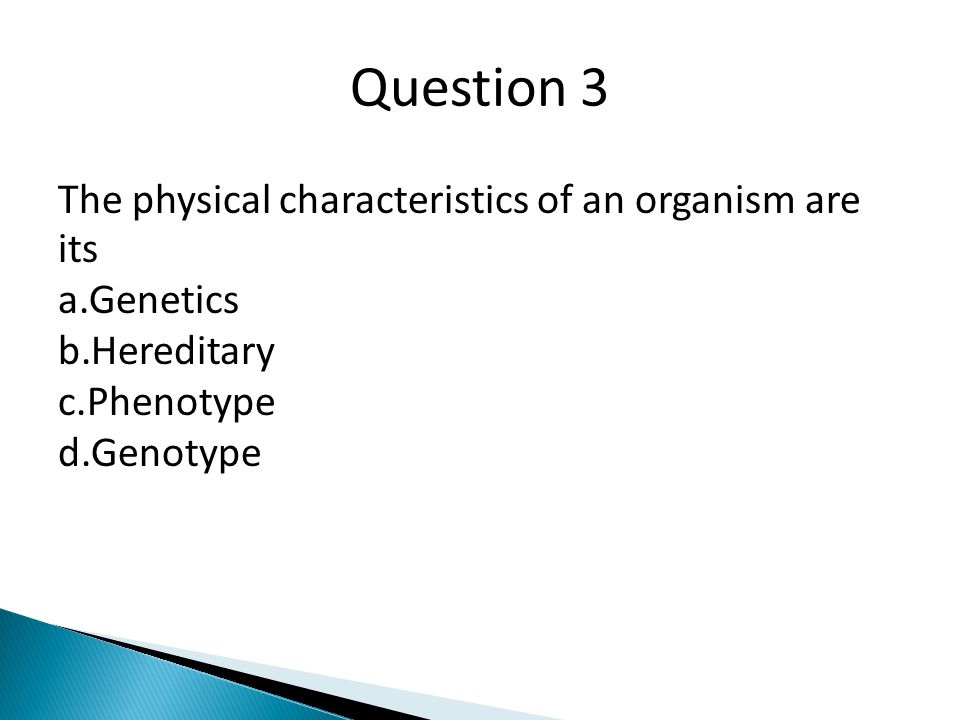 Question 3

The physical characteristics of an organism are its
a.Genetics
b.Hereditary
c.Phenotype
d.Genotype